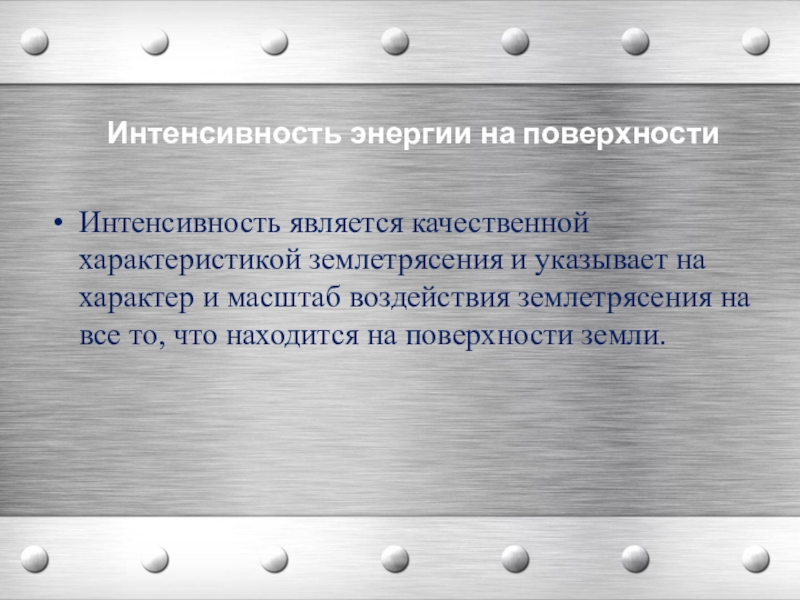 Интенсивность энергии на поверхности

• Интенсивность является качественной характеристикой землетрясения и указывает на характер и масштаб воздействия землетрясения на все то, что находится на поверхности земли.